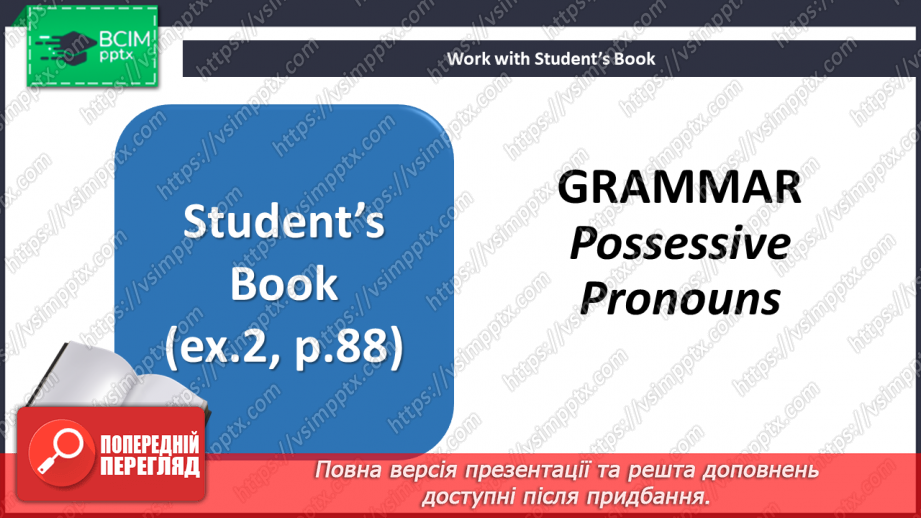 ВСІМ pptx

Work with Student's Book

Student's Book (ex.2, p.88)

GRAMMAR
Possessive Pronouns

ПОПЕРЕДНІЙ ПЕРЕГЛЯД

Повна версія презентації та решта доповнень доступні після придбання.

https://vsimpptx.com